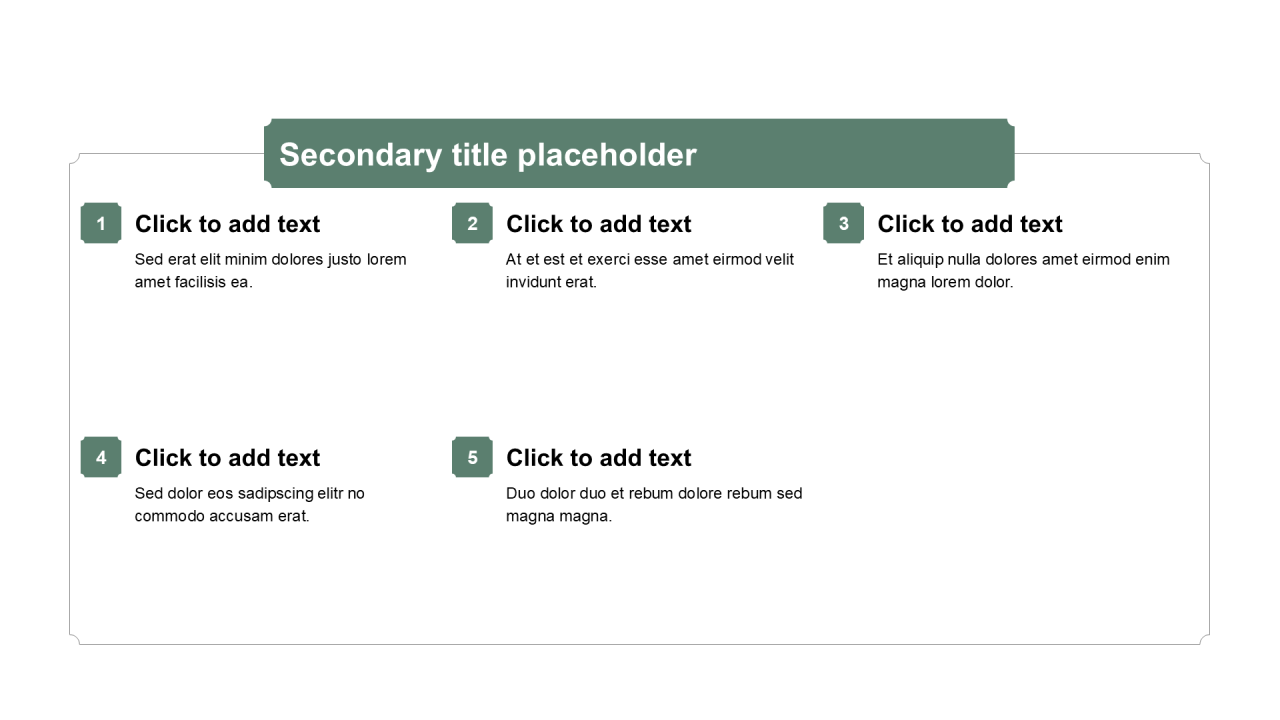 Secondary title placeholder

1
Click to add text
Sed erat elit minim dolores justo lorem amet facilisis ea.

2
Click to add text
At et est et exerci esse amet eirmod velit invidunt erat.

3
Click to add text
Et aliquip nulla dolores amet eirmod enim magna lorem dolor.

4
Click to add text
Sed dolor eos sadipscing elitr no commodo accusam erat.

5
Click to add text
Duo dolor duo et rebum dolore rebum sed magna magna.